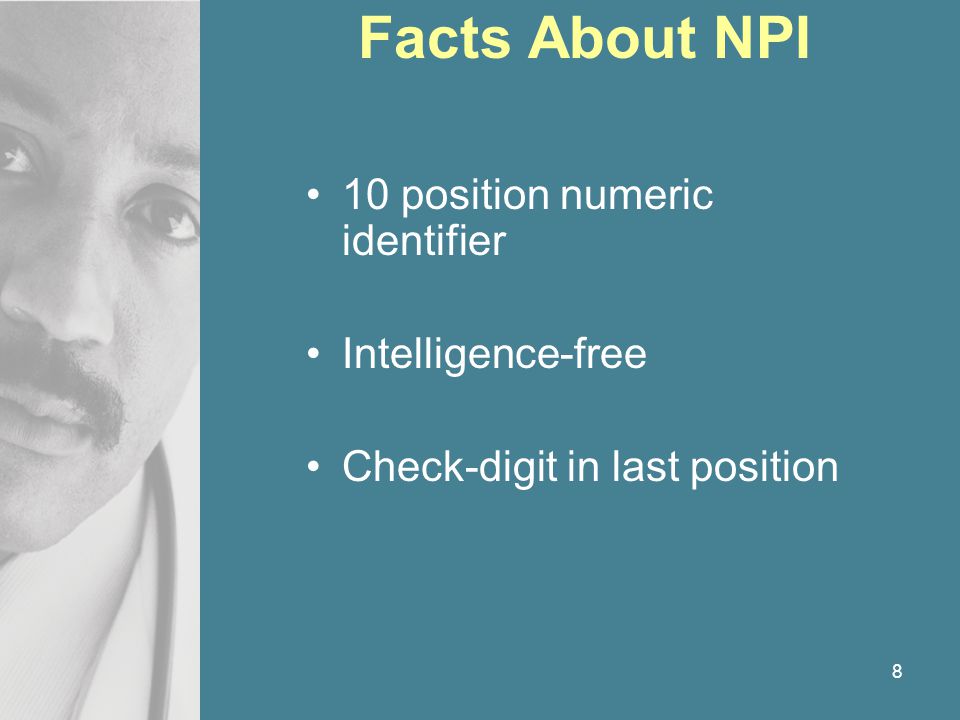 Facts About NPI

• 10 position numeric identifier

• Intelligence-free

• Check-digit in last position

8